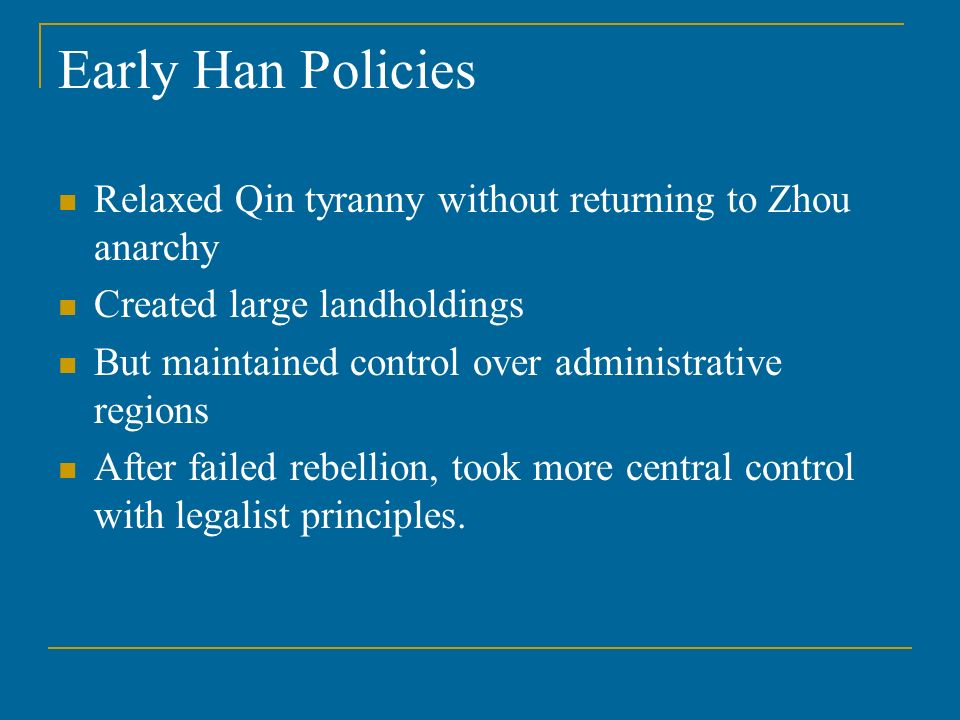 Early Han Policies

- Relaxed Qin tyranny without returning to Zhou anarchy
- Created large landholdings
- But maintained control over administrative regions
- After failed rebellion, took more central control with legalist principles.